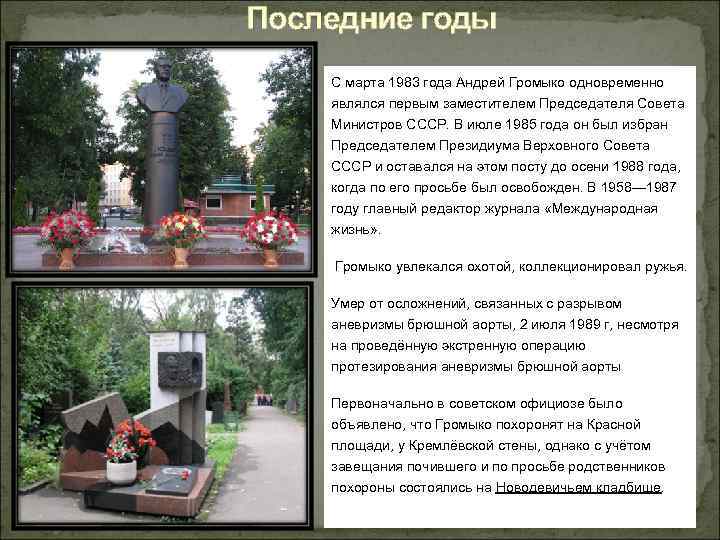 Последние годы

С марта 1983 года Андрей Громыко одновременно являлся первым заместителем Председателя Совета Министров СССР. В июле 1985 года он был избран Председателем Президиума Верховного Совета СССР и оставался на этом посту до осени 1988 года, когда по его просьбе был освобожден. В 1958—1987 году главный редактор журнала «Международная жизнь».

Громыко увлекался охотой, коллекционировал ружья.

Умер от осложнений, связанных с разрывом аневризмы брюшной аорты, 2 июля 1989 г, несмотря на проведённую экстренную операцию протезирования аневризмы брюшной аорты

Первоначально в советском официозе было объявлено, что Громыко похоронят на Красной площади, у Кремлёвской стены, однако с учётом завещания почившего и по просьбе родственников похороны состоялись на Новодевичьем кладбище.